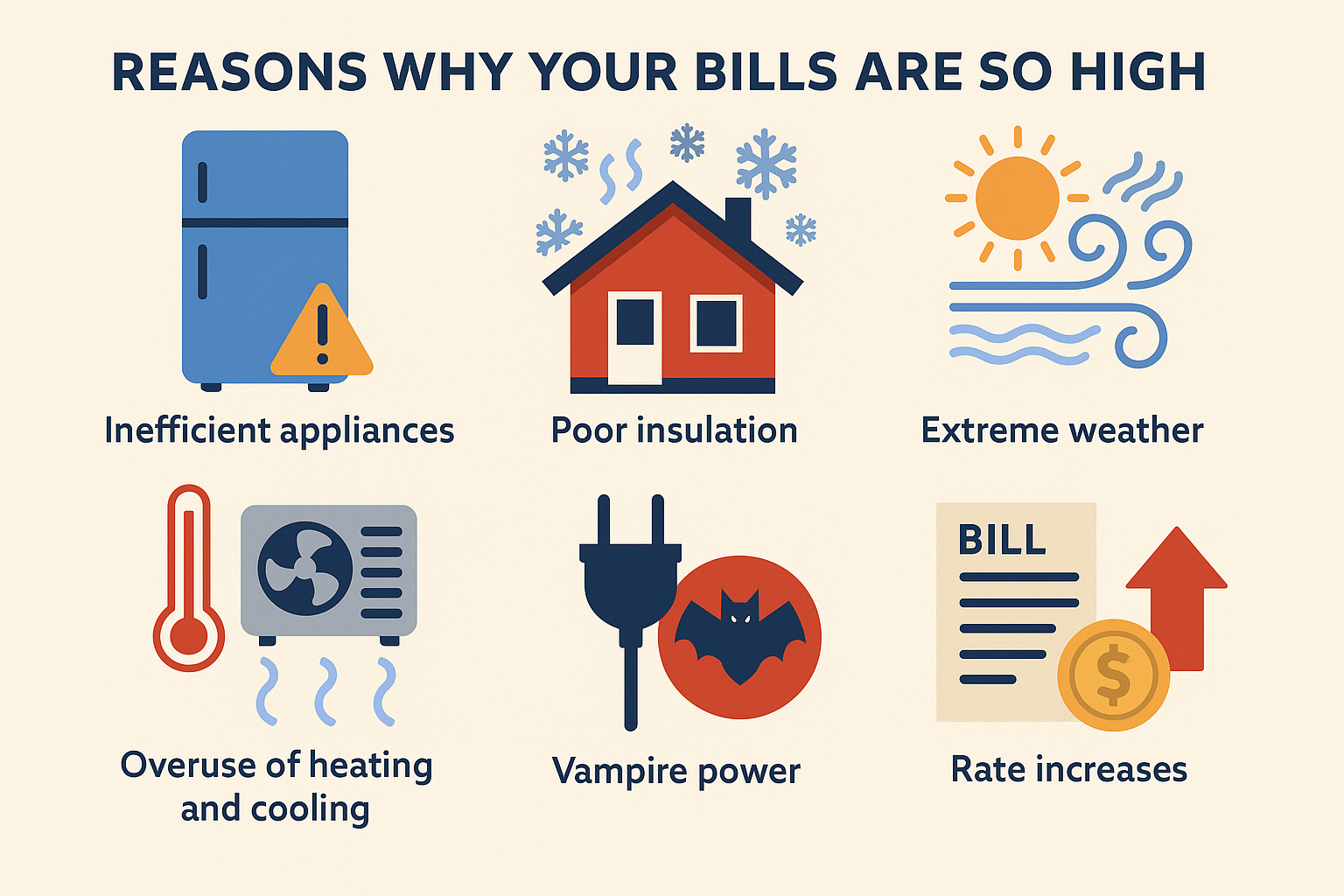 REASONS WHY YOUR BILLS ARE SO HIGH

Inefficient appliances

Poor insulation

Extreme weather

Overuse of heating and cooling

Vampire power

BILL

$

Rate increases